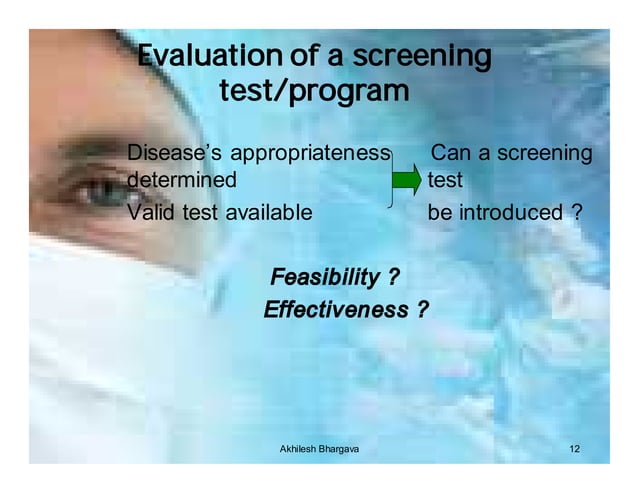 Evaluation of a screening test/program

Disease's appropriateness determined
Valid test available

Can a screening test be introduced ?

Feasibility ?
Effectiveness ?

Akhilesh Bhargava

12